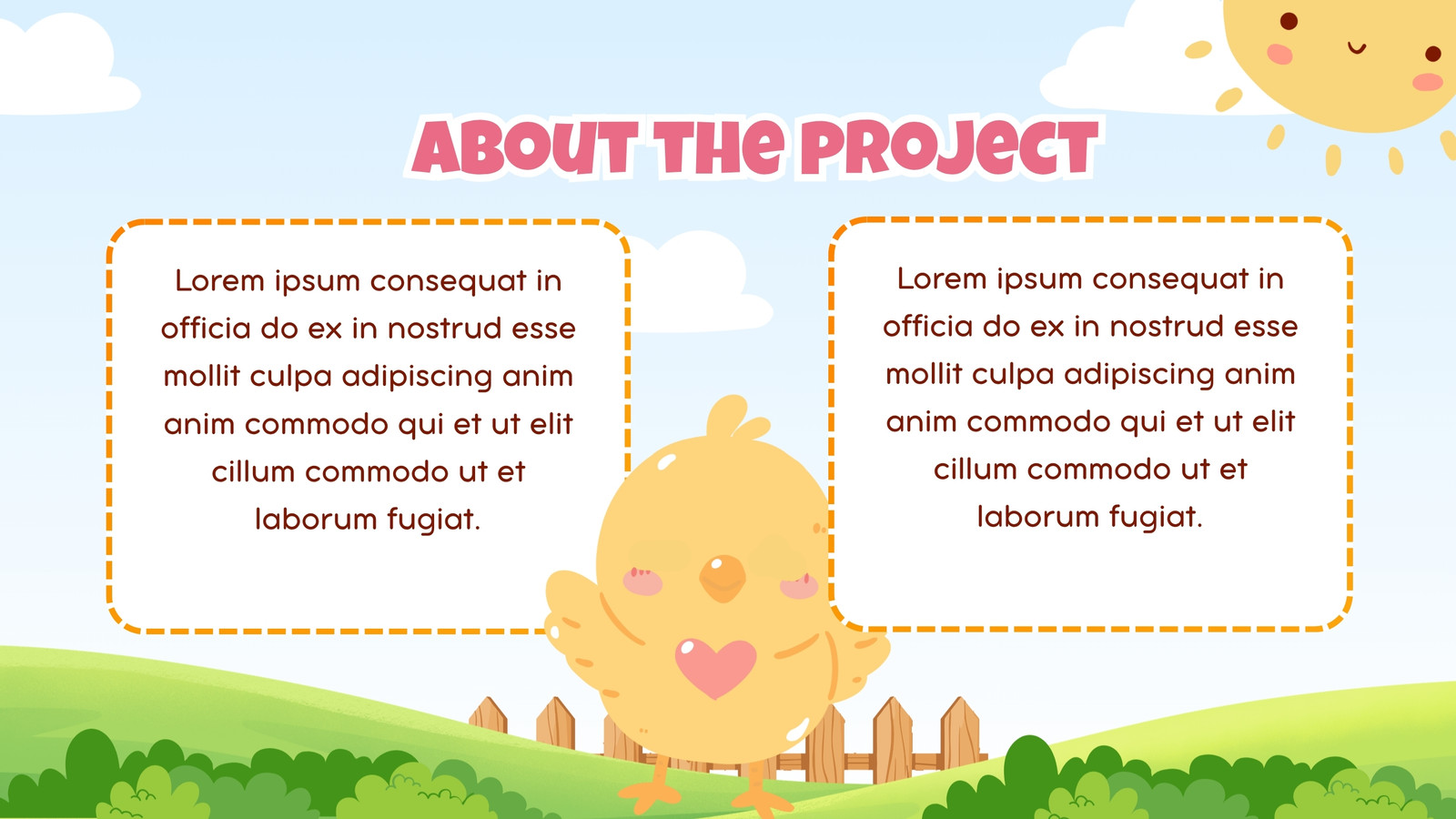 ABOUT THE PROJECT

Lorem ipsum consequat in officia do ex in nostrud esse mollit culpa adipiscing anim anim commodo qui et ut elit cillum commodo ut et laborum fugiat.

Lorem ipsum consequat in officia do ex in nostrud esse mollit culpa adipiscing anim anim commodo qui et ut elit cillum commodo ut et laborum fugiat.